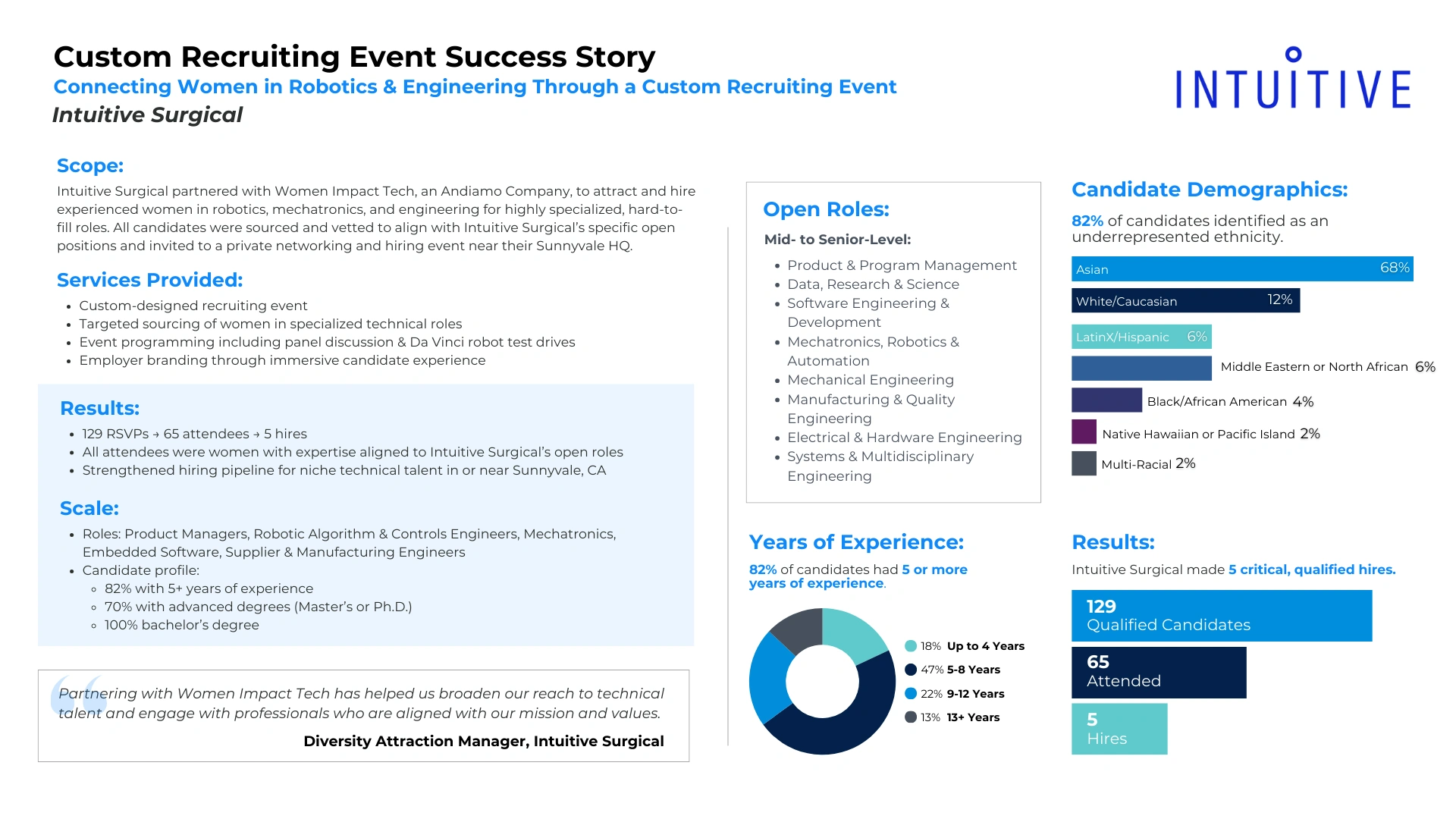 Custom Recruiting Event Success Story
Connecting Women in Robotics & Engineering Through a Custom Recruiting Event
Intuitive Surgical

INTUITIVE

Scope:
Intuitive Surgical partnered with Women Impact Tech, an Andiamo Company, to attract and hire experienced women in robotics, mechatronics, and engineering for highly specialized, hard-to-fill roles. All candidates were sourced and vetted to align with Intuitive Surgical's specific open positions and invited to a private networking and hiring event near their Sunnyvale HQ.

Services Provided:
- Custom-designed recruiting event
- Targeted sourcing of women in specialized technical roles
- Event programming including panel discussion & Da Vinci robot test drives
- Employer branding through immersive candidate experience

Results:
- 129 RSVPs → 65 attendees → 5 hires
- All attendees were women with expertise aligned to Intuitive Surgical's open roles
- Strengthened hiring pipeline for niche technical talent in or near Sunnyvale, CA

Scale:
- Roles: Product Managers, Robotic Algorithm & Controls Engineers, Mechatronics, Embedded Software, Supplier & Manufacturing Engineers
- Candidate profile:
  - 82% with 5+ years of experience
  - 70% with advanced degrees (Master's or Ph.D.)
  - 100% bachelor's degree

Partnering with Women Impact Tech has helped us broaden our reach to technical talent and engage with professionals who are aligned with our mission and values.
Diversity Attraction Manager, Intuitive Surgical

Open Roles:
Mid- to Senior-Level:
- Product & Program Management
- Data, Research & Science
- Software Engineering & Development
- Mechatronics, Robotics & Automation
- Mechanical Engineering
- Manufacturing & Quality Engineering
- Electrical & Hardware Engineering
- Systems & Multidisciplinary Engineering

Years of Experience:
82% of candidates had 5 or more years of experience.
18% Up to 4 Years
47% 5-8 Years
22% 9-12 Years
13% 13+ Years

Candidate Demographics:
82% of candidates identified as an underrepresented ethnicity.
Asian 68%
White/Caucasian 12%
LatinX/Hispanic 6%
Middle Eastern or North African 6%
Black/African American 4%
Native Hawaiian or Pacific Island 2%
Multi-Racial 2%

Results:
Intuitive Surgical made 5 critical, qualified hires.
129
Qualified Candidates
65
Attended
5
Hires